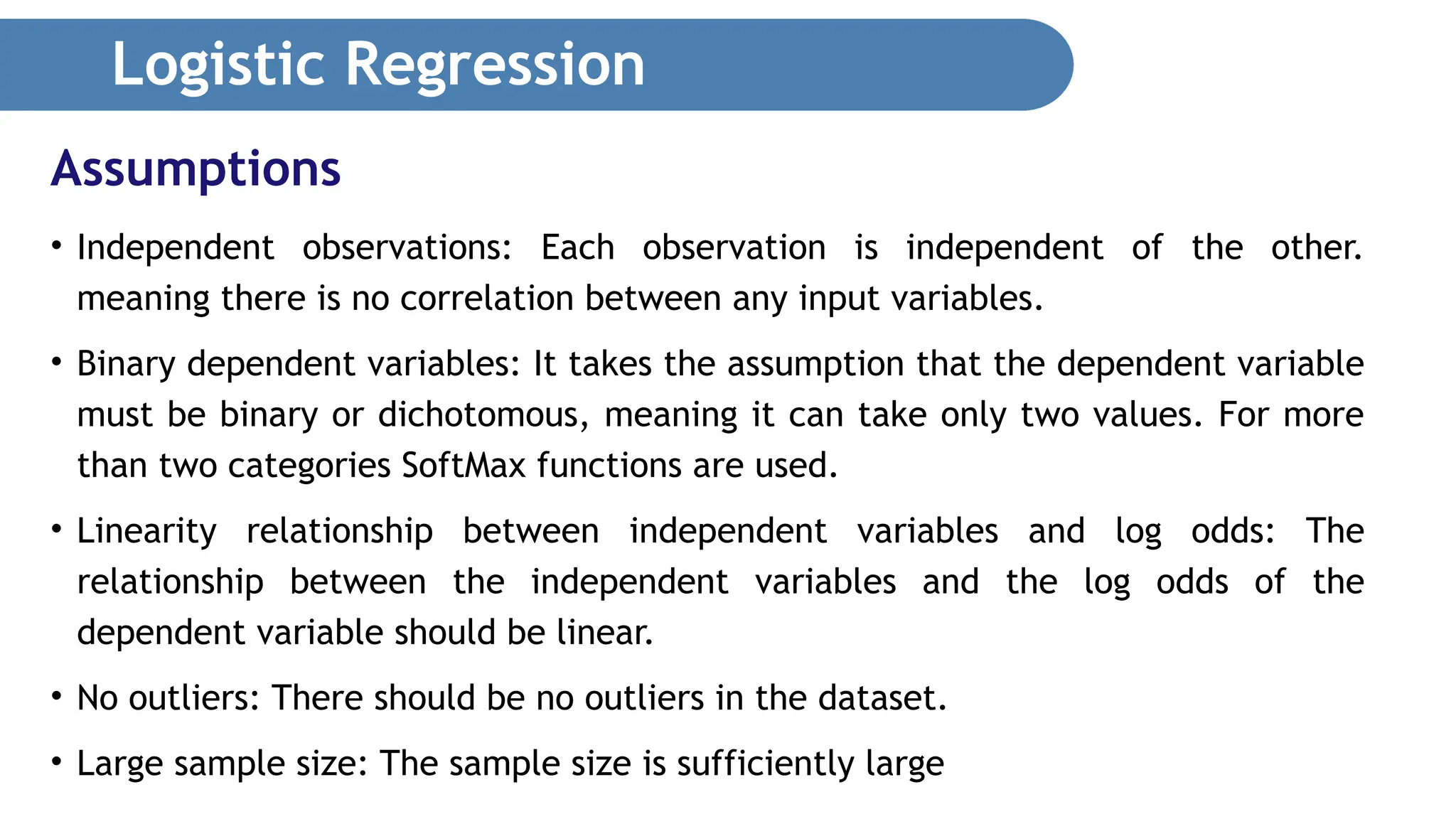 Logistic Regression

Assumptions

• Independent observations: Each observation is independent of the other. meaning there is no correlation between any input variables.

• Binary dependent variables: It takes the assumption that the dependent variable must be binary or dichotomous, meaning it can take only two values. For more than two categories SoftMax functions are used.

• Linearity relationship between independent variables and log odds: The relationship between the independent variables and the log odds of the dependent variable should be linear.

• No outliers: There should be no outliers in the dataset.

• Large sample size: The sample size is sufficiently large